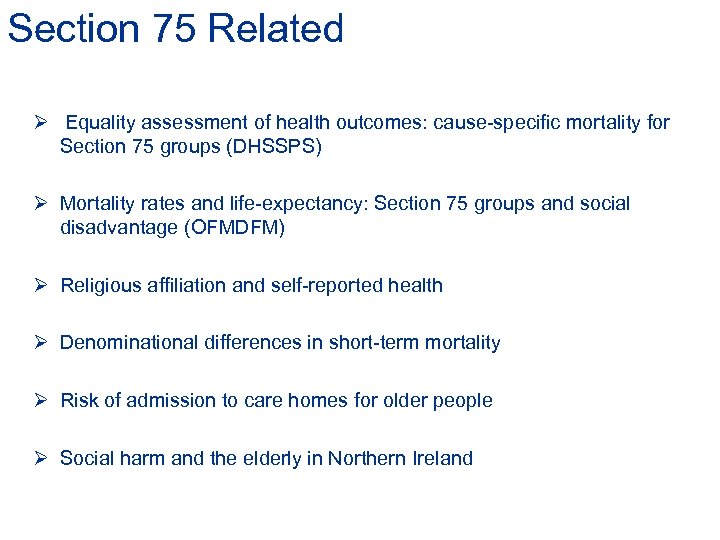 Section 75 Related

➢ Equality assessment of health outcomes: cause-specific mortality for Section 75 groups (DHSSPS)

➢ Mortality rates and life-expectancy: Section 75 groups and social disadvantage (OFMDFM)

➢ Religious affiliation and self-reported health

➢ Denominational differences in short-term mortality

➢ Risk of admission to care homes for older people

➢ Social harm and the elderly in Northern Ireland